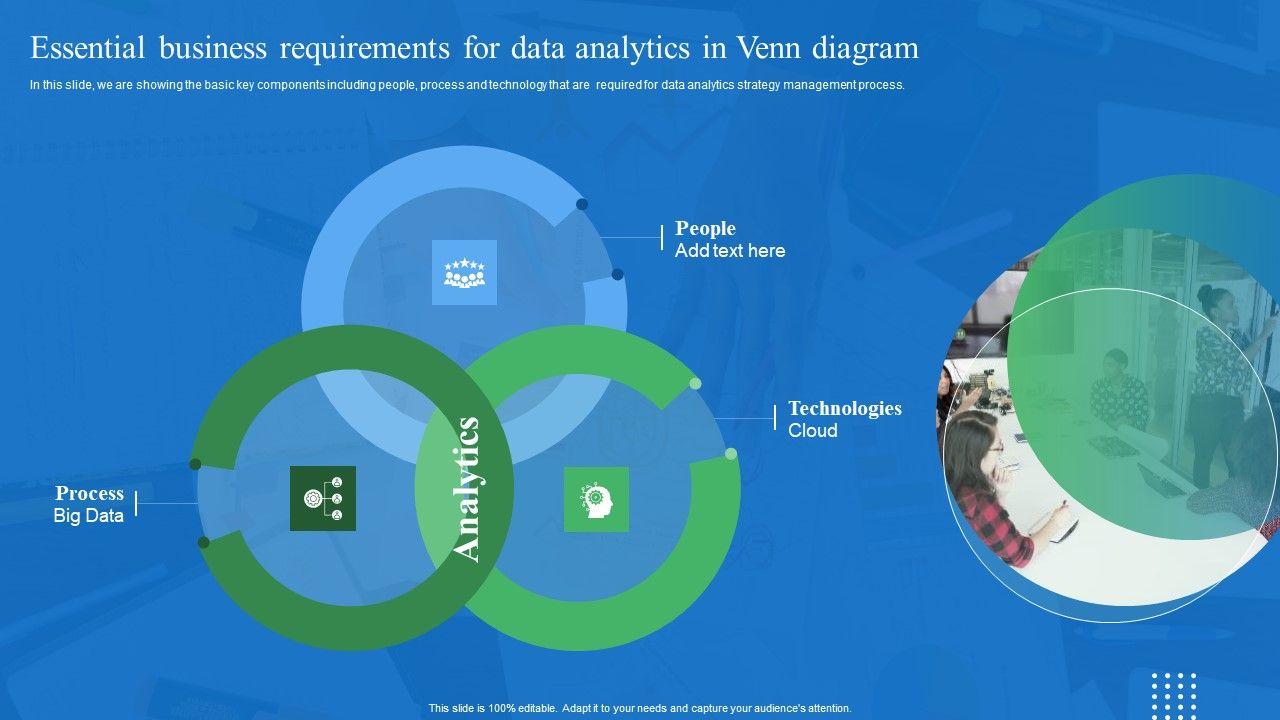 Essential business requirements for data analytics in Venn diagram

In this slide, we are showing the basic key components including people, process and technology that are required for data analytics strategy management process.

People
Add text here

Technologies
Cloud

Process
Big Data

Analytics

This slide is 100% editable. Adapt it to your needs and capture your audience's attention.